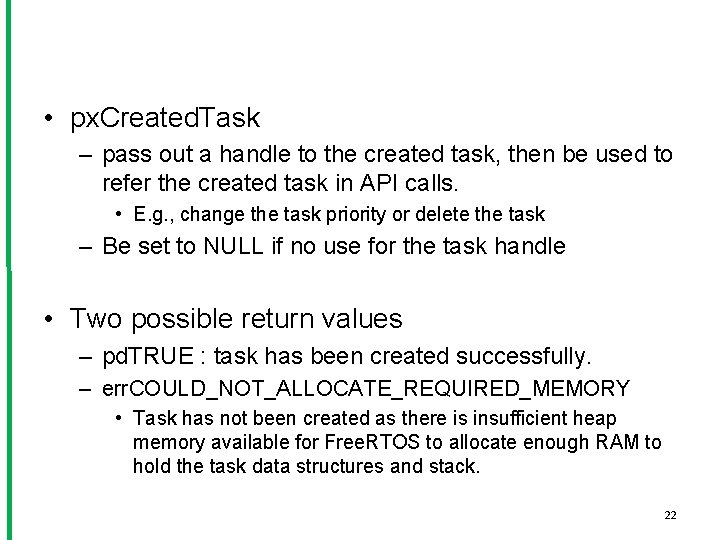 • pxCreatedTask
– pass out a handle to the created task, then be used to refer the created task in API calls.
• E.g., change the task priority or delete the task
– Be set to NULL if no use for the task handle

• Two possible return values
– pdTRUE : task has been created successfully.
– errCOULD_NOT_ALLOCATE_REQUIRED_MEMORY
• Task has not been created as there is insufficient heap memory available for FreeRTOS to allocate enough RAM to hold the task data structures and stack.

22